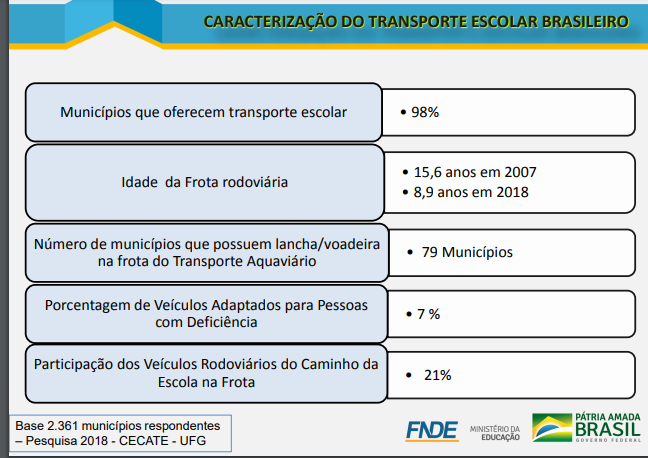 CARACTERIZAÇÃO DO TRANSPORTE ESCOLAR BRASILEIRO

Municípios que oferecem transporte escolar

• 98%

Idade da Frota rodoviária

• 15,6 anos em 2007
• 8,9 anos em 2018

Número de municípios que possuem lancha/voadeira na frota do Transporte Aquaviário

• 79 Municípios

Porcentagem de Veículos Adaptados para Pessoas com Deficiência

• 7 %

Participação dos Veículos Rodoviários do Caminho da Escola na Frota

• 21%

Base 2.361 municípios respondentes – Pesquisa 2018 - CECATE - UFG

FNDE

MINISTÉRIO DA EDUCAÇÃO

PÁTRIA AMADA BRASIL GOVERNO FEDERAL